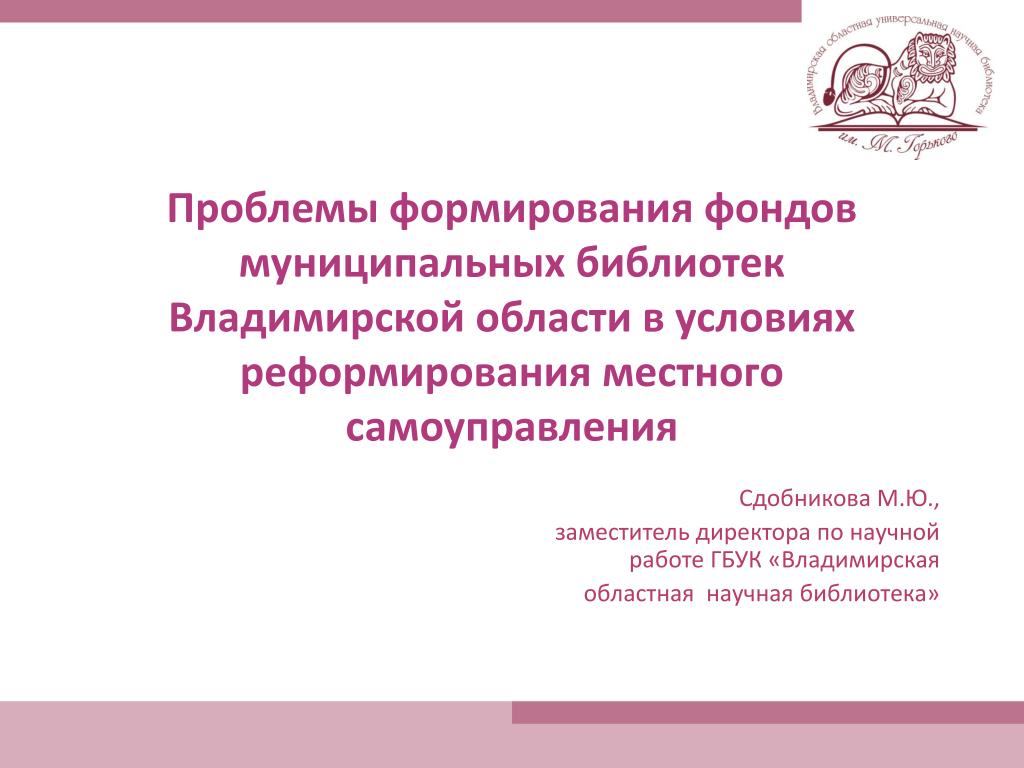 Владимирская областная универсальная научная библиотека им. М. Горького

Проблемы формирования фондов муниципальных библиотек Владимирской области в условиях реформирования местного самоуправления

Сдобникова М.Ю.,

заместитель директора по научной работе ГБУК «Владимирская

областная научная библиотека»